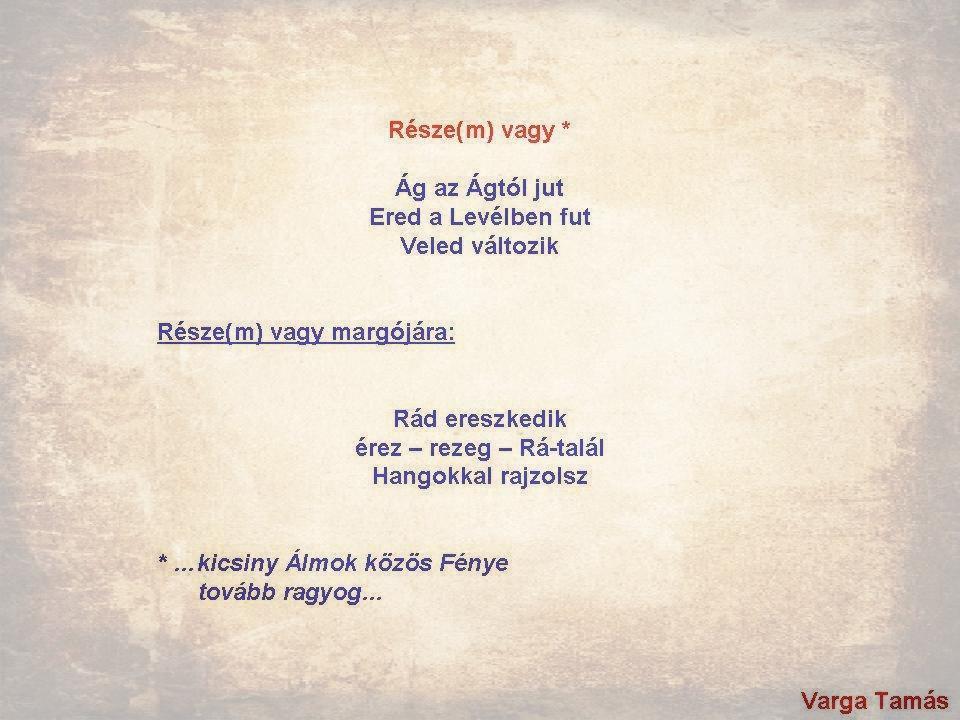 Része(m) vagy *

Ág az Ágtól jut
Ered a Levélben fut
Veled változik

Része(m) vagy margójára:

Rád ereszkedik
érez – rezeg – Rá-talál
Hangokkal rajzolsz

* ...kicsiny Álmok közös Fénye
tovább ragyog...

Varga Tamás